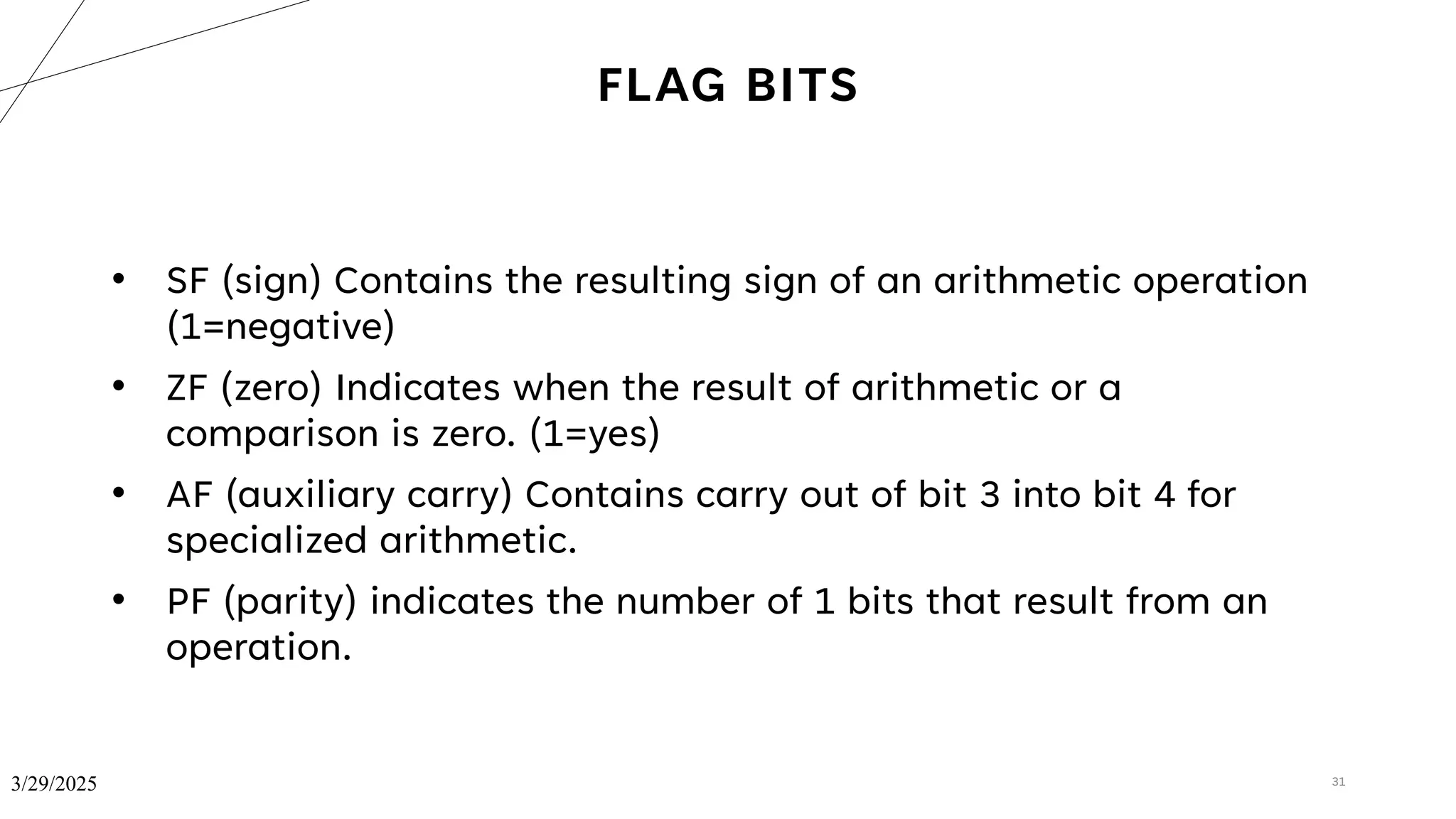 FLAG BITS

• SF (sign) Contains the resulting sign of an arithmetic operation (1=negative)
• ZF (zero) Indicates when the result of arithmetic or a comparison is zero. (1=yes)
• AF (auxiliary carry) Contains carry out of bit 3 into bit 4 for specialized arithmetic.
• PF (parity) indicates the number of 1 bits that result from an operation.

3/29/2025

31